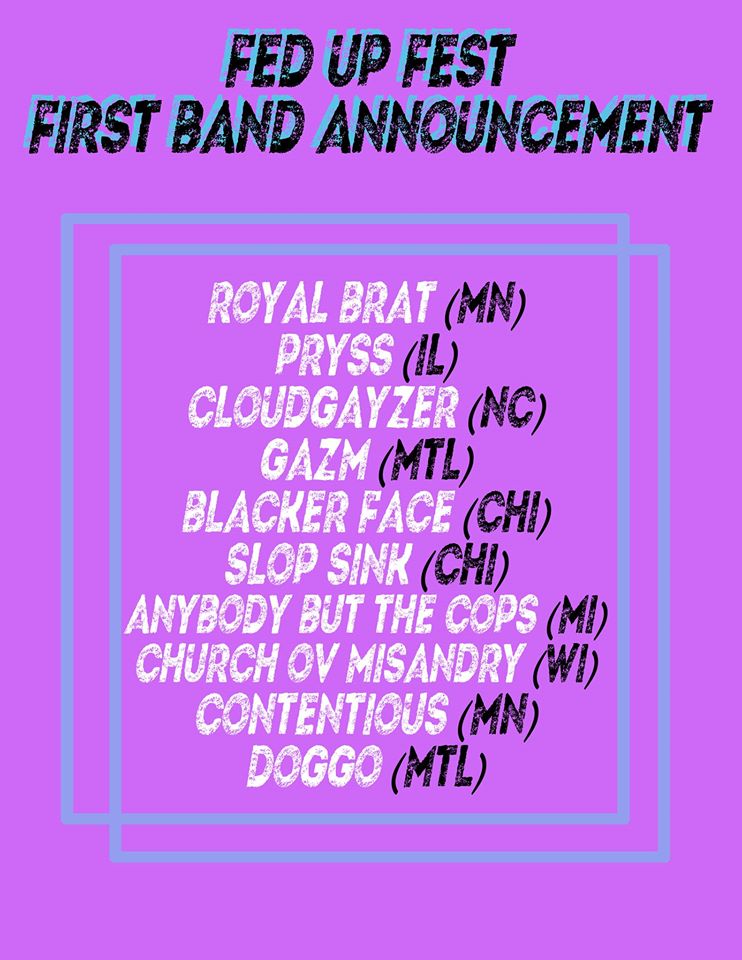 FED UP FEST
FIRST BAND ANNOUNCEMENT

ROYAL BRAT (MN)
PRYSS (IL)
CLOUDGAYZER (NC)
GAZM (MTL)
BLACKER FACE (CHI)
SLOP SINK (CHI)
ANYBODY BUT THE COPS (MI)
CHURCH OV MISANDRY (WI)
CONTENTIOUS (MN)
DOGGO (MTL)